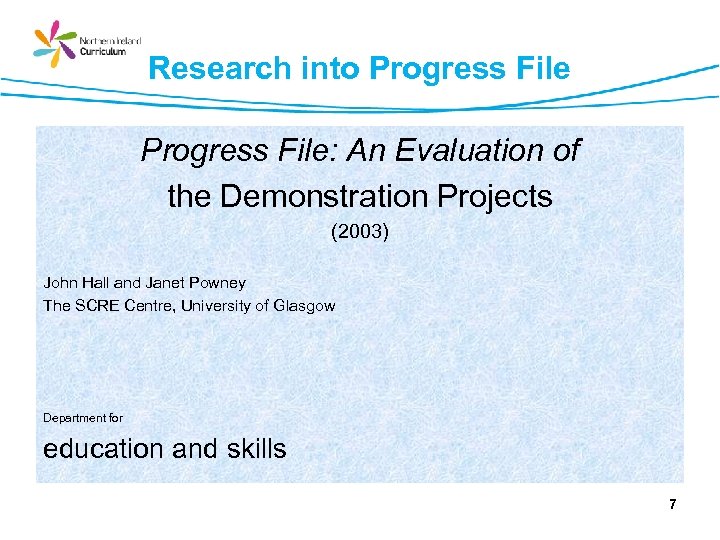 Northern Ireland Curriculum

Research into Progress File

Progress File: An Evaluation of the Demonstration Projects

(2003)

John Hall and Janet Powney
The SCRE Centre, University of Glasgow

Department for
education and skills

7